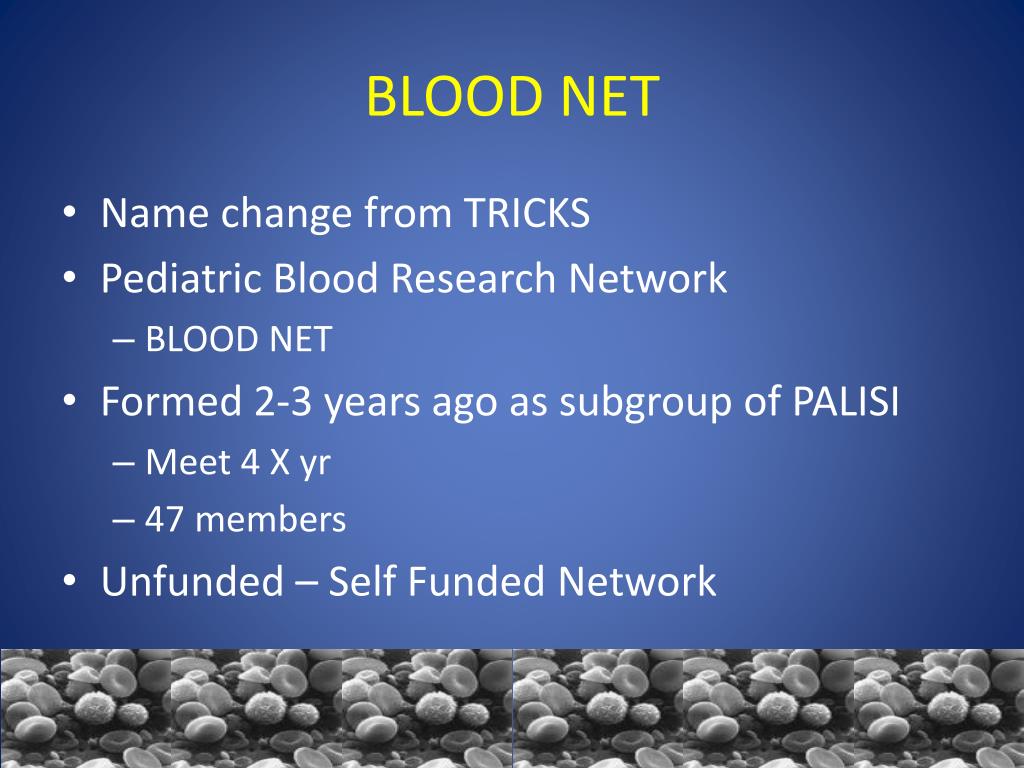 BLOOD NET

• Name change from TRICKS
• Pediatric Blood Research Network
– BLOOD NET
• Formed 2-3 years ago as subgroup of PALISI
– Meet 4 X yr
– 47 members
• Unfunded – Self Funded Network